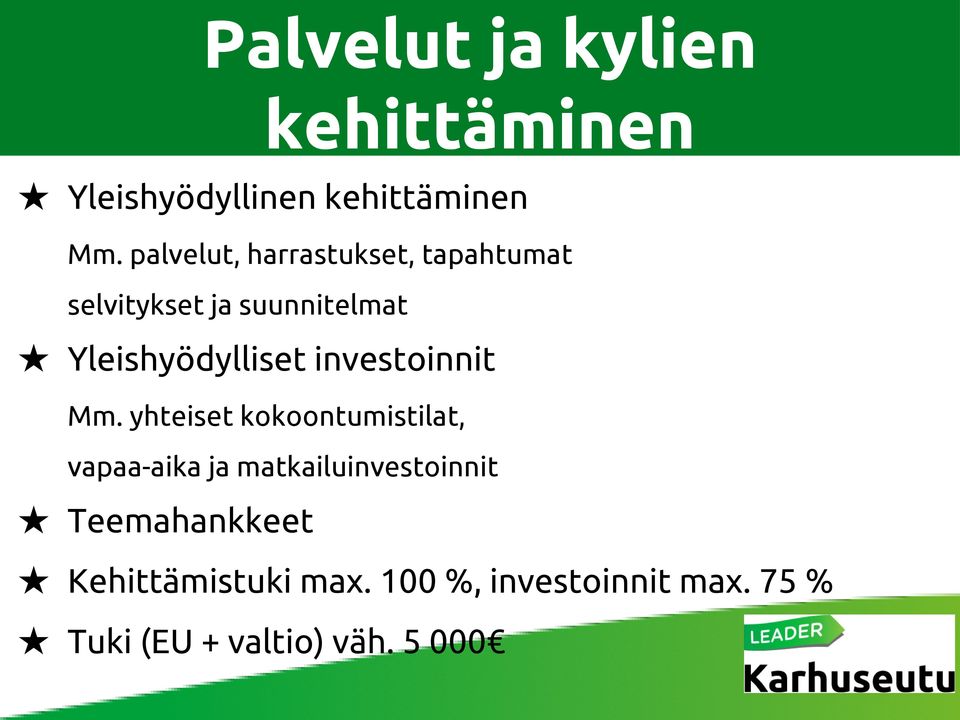 Palvelut ja kylien kehittäminen

★ Yleishyödyllinen kehittäminen

Mm. palvelut, harrastukset, tapahtumat

selvitykset ja suunnitelmat

★ Yleishyödylliset investoinnit

Mm. yhteiset kokoontumistilat,

vapaa-aika ja matkailuinvestoinnit

★ Teemahankkeet

★ Kehittämistuki max. 100 %, investoinnit max. 75 %

★ Tuki (EU + valtio) väh. 5 000€

LEADER
Karhuseutu